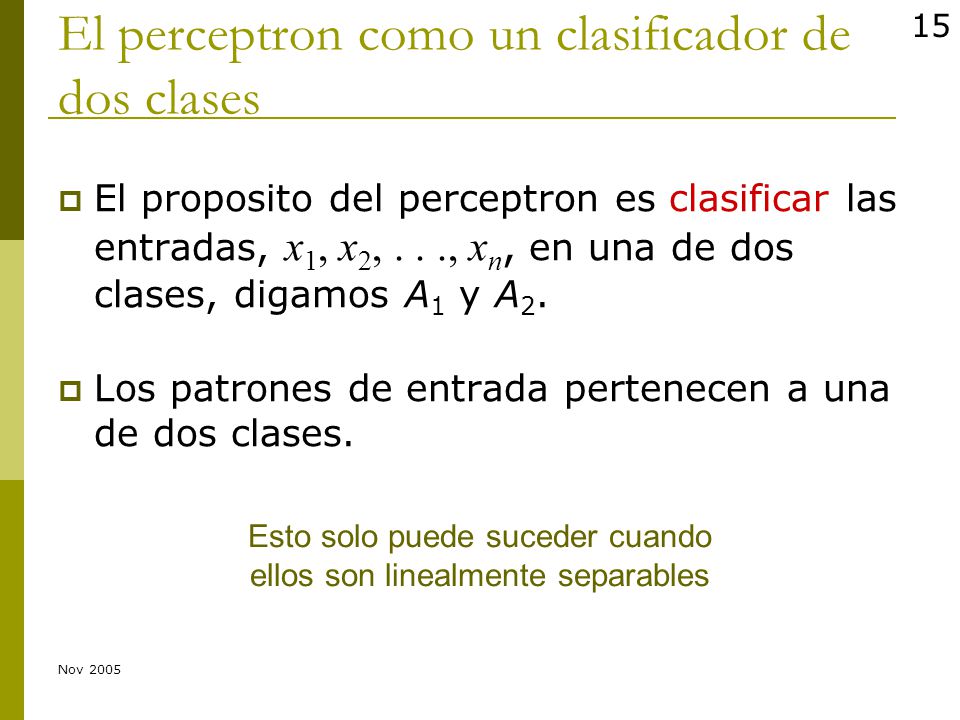 El perceptron como un clasificador de dos clases

15

El proposito del perceptron es clasificar las entradas, $x_1, x_2, \ldots, x_n$, en una de dos clases, digamos $A_1$ y $A_2$.

Los patrones de entrada pertenecen a una de dos clases.

Esto solo puede suceder cuando ellos son linealmente separables

Nov 2005